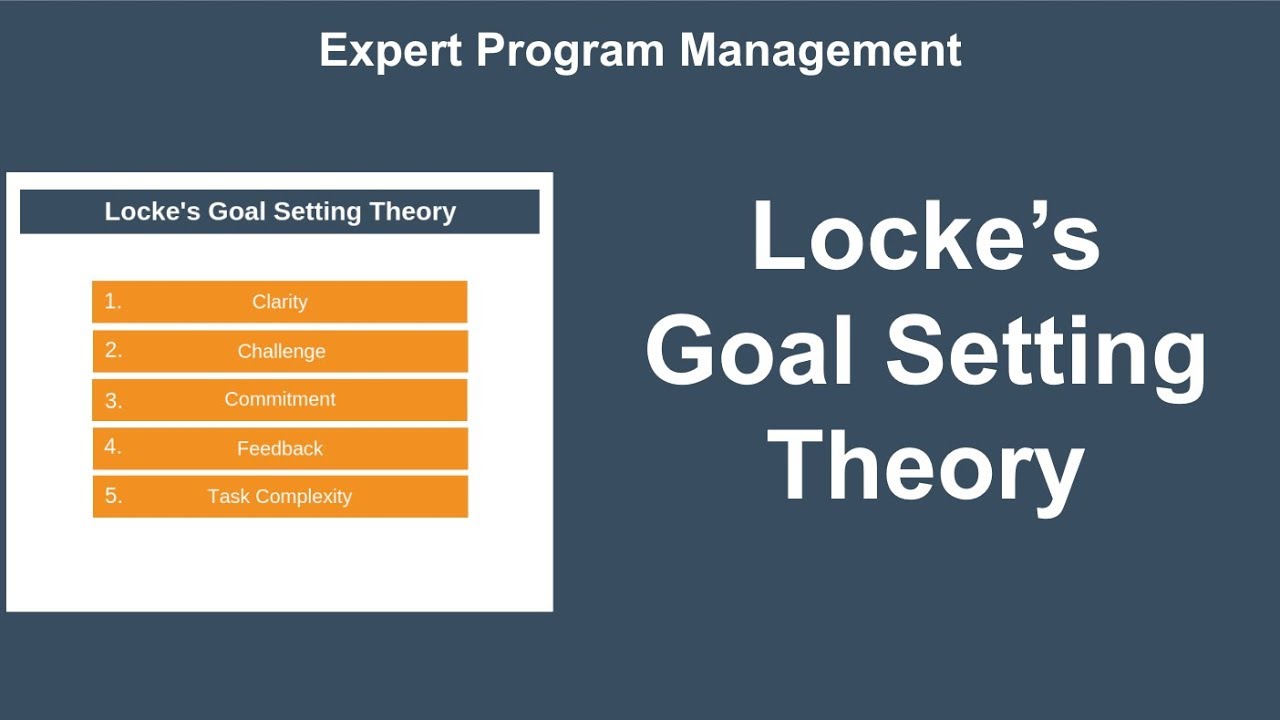 Expert Program Management

Locke's Goal Setting Theory

1. Clarity
2. Challenge
3. Commitment
4. Feedback
5. Task Complexity

Locke’s Goal Setting Theory